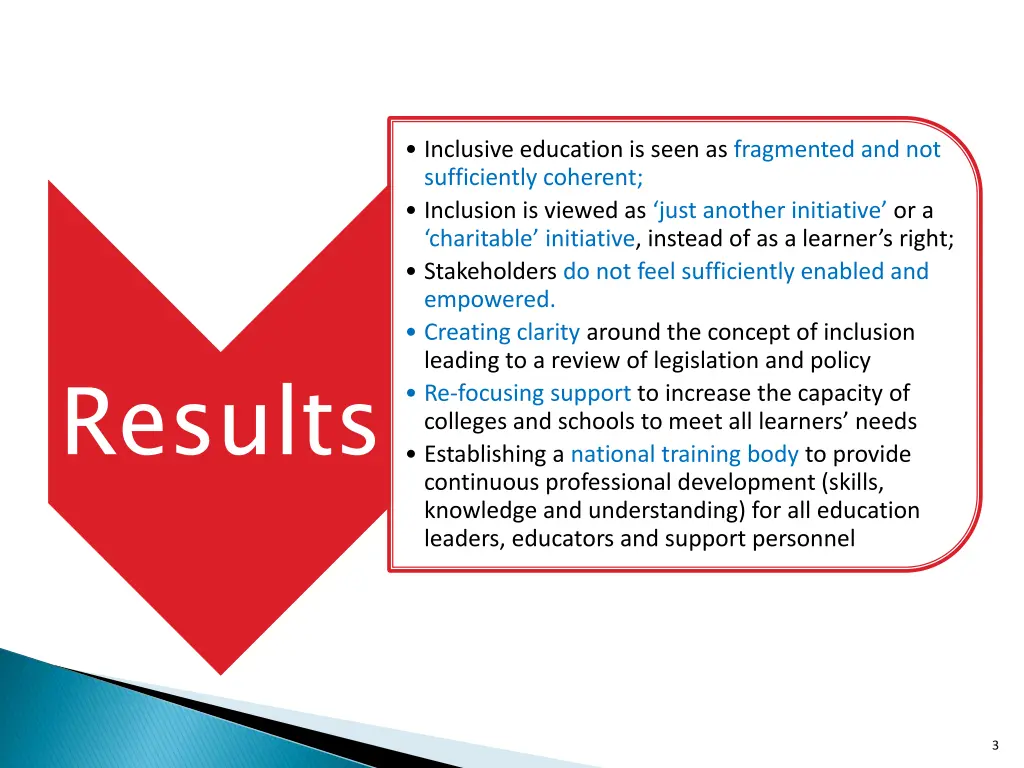 Results

• Inclusive education is seen as fragmented and not sufficiently coherent;
• Inclusion is viewed as ‘just another initiative’ or a ‘charitable’ initiative, instead of as a learner’s right;
• Stakeholders do not feel sufficiently enabled and empowered.
• Creating clarity around the concept of inclusion leading to a review of legislation and policy
• Re-focusing support to increase the capacity of colleges and schools to meet all learners’ needs
• Establishing a national training body to provide continuous professional development (skills, knowledge and understanding) for all education leaders, educators and support personnel

3